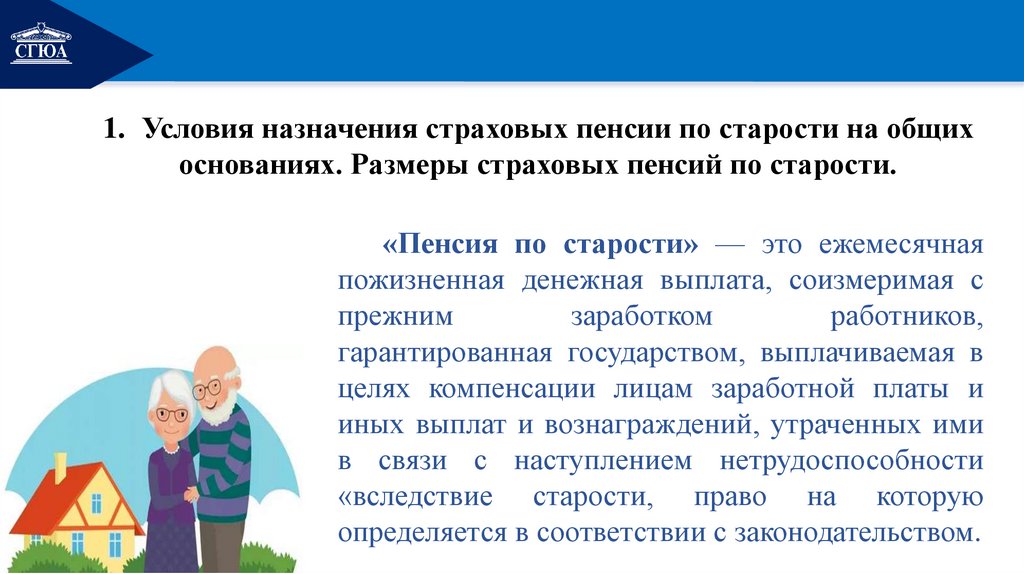 СГЮА

1. Условия назначения страховых пенсии по старости на общих основаниях. Размеры страховых пенсий по старости.

«Пенсия по старости» — это ежемесячная пожизненная денежная выплата, соизмеримая с прежним заработком работников, гарантированная государством, выплачиваемая в целях компенсации лицам заработной платы и иных выплат и вознаграждений, утраченных ими в связи с наступлением нетрудоспособности «вследствие старости, право на которую определяется в соответствии с законодательством.